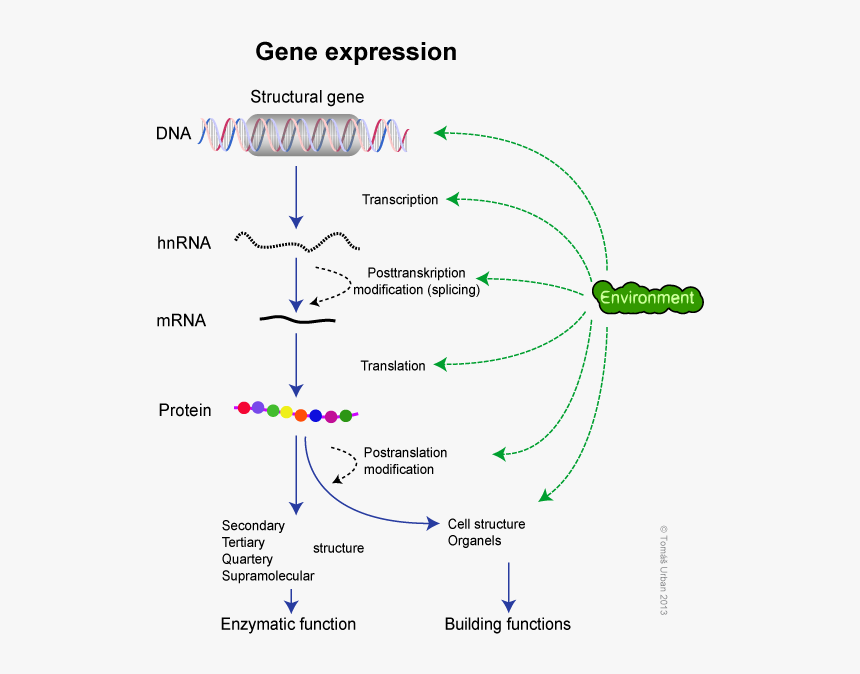 Gene expression

Structural gene

DNA

Transcription

hnRNA

Posttranskription modification (splicing)

Environment

mRNA

Translation

Protein

Postranslation modification

Secondary
Tertiary
Quartery
Supramolecular

structure

Cell structure
Organels

Enzymatic function

Building functions

© Tomáš Urban 2013